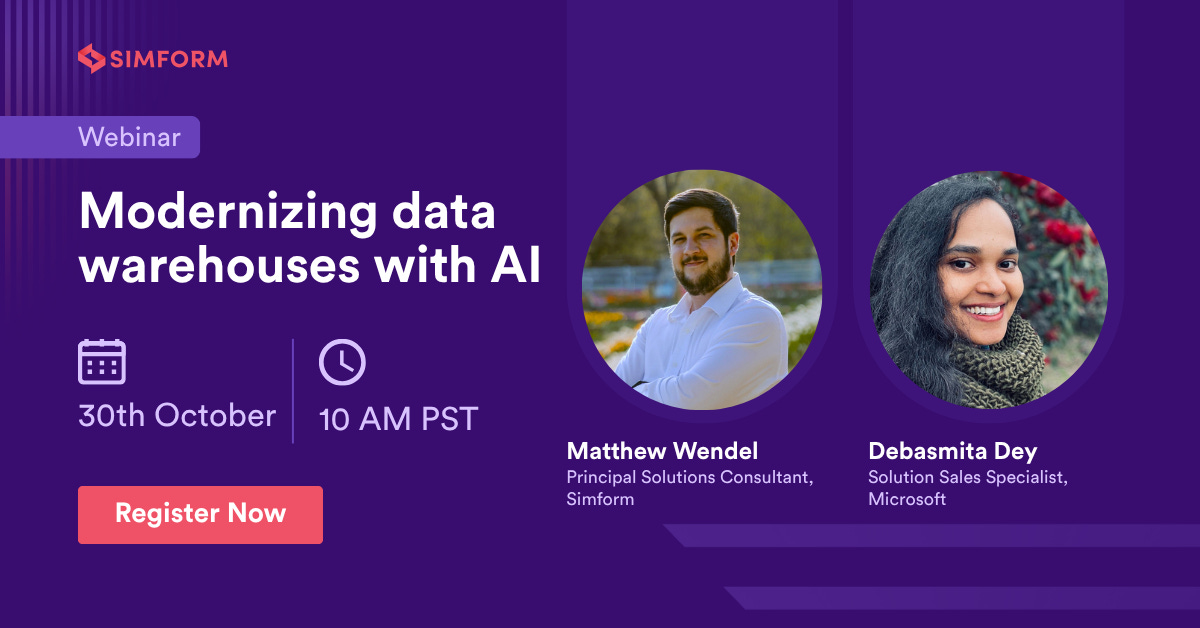 SIMFORM

Webinar

Modernizing data warehouses with AI

30th October

10 AM PST

Register Now

Matthew Wendel
Principal Solutions Consultant, Simform

Debasmita Dey
Solution Sales Specialist, Microsoft